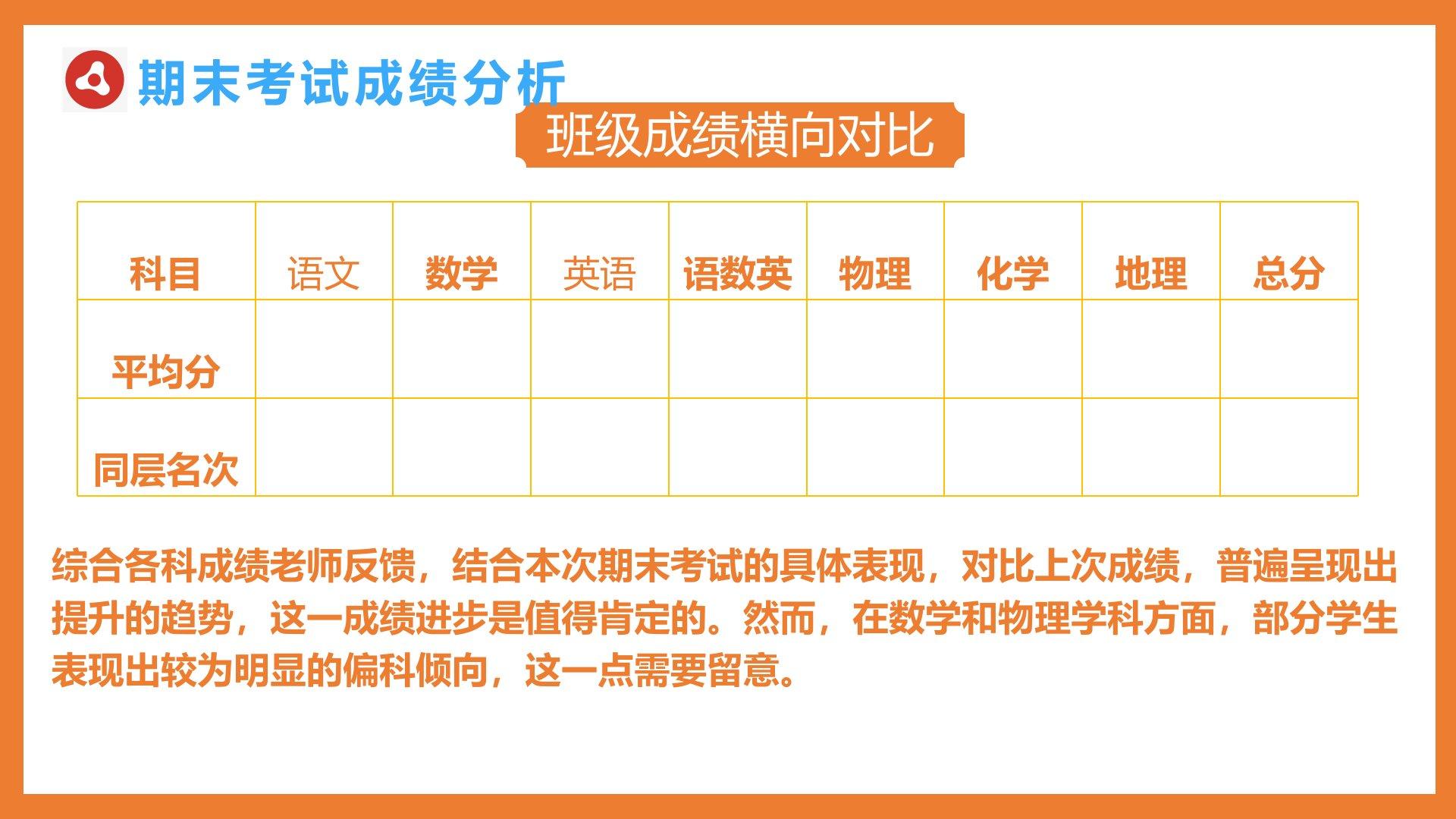 期末考试成绩分析

班级成绩横向对比

| 科目 | 语文 | 数学 | 英语 | 语数英 | 物理 | 化学 | 地理 | 总分 |
|---|---|---|---|---|---|---|---|---|
| 平均分 | | | | | | | | |
| 同层名次 | | | | | | | | |

综合各科成绩老师反馈，结合本次期末考试的具体表现，对比上次成绩，普遍呈现出提升的趋势，这一成绩进步是值得肯定的。然而，在数学和物理学科方面，部分学生表现出较为明显的偏科倾向，这一点需要留意。